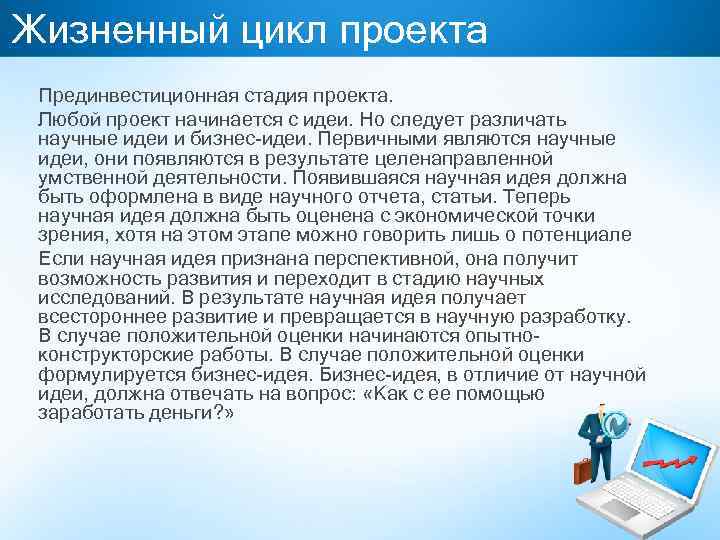 Жизненный цикл проекта

Прединвестиционная стадия проекта.

Любой проект начинается с идеи. Но следует различать научные идеи и бизнес-идеи. Первичными являются научные идеи, они появляются в результате целенаправленной умственной деятельности. Появившаяся научная идея должна быть оформлена в виде научного отчета, статьи. Теперь научная идея должна быть оценена с экономической точки зрения, хотя на этом этапе можно говорить лишь о потенциале

Если научная идея признана перспективной, она получит возможность развития и переходит в стадию научных исследований. В результате научная идея получает всестороннее развитие и превращается в научную разработку. В случае положительной оценки начинаются опытно-конструкторские работы. В случае положительной оценки формулируется бизнес-идея. Бизнес-идея, в отличие от научной идеи, должна отвечать на вопрос: «Как с ее помощью заработать деньги?»